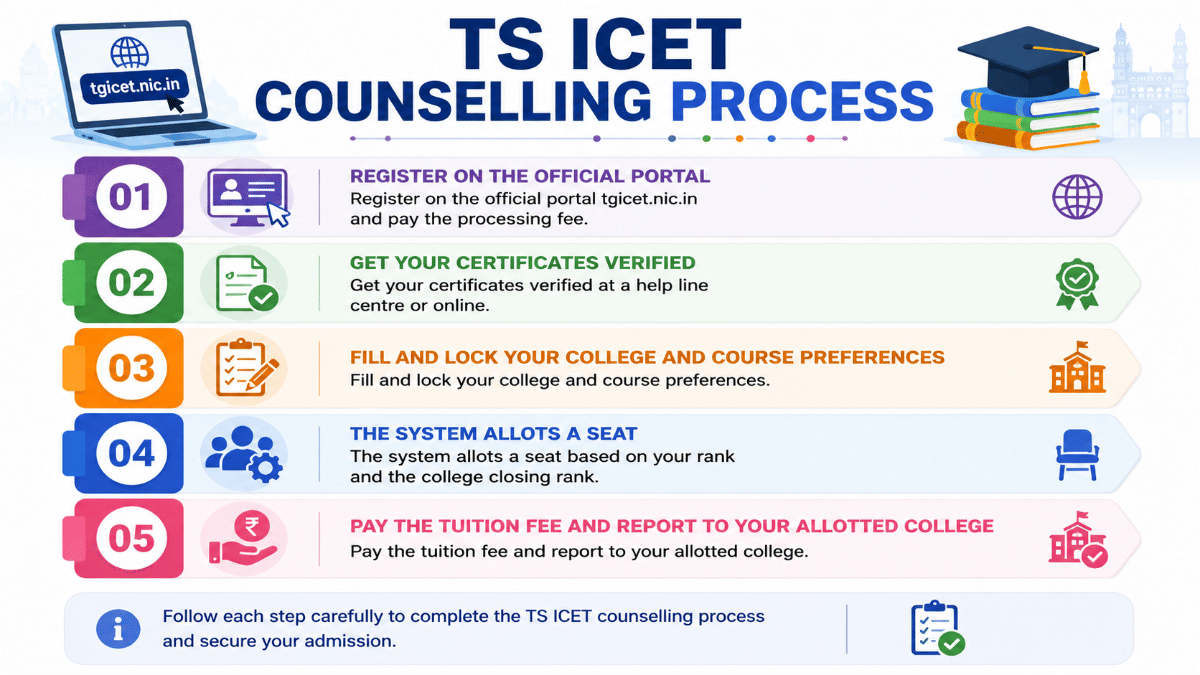 tgicet.nic.in

TS ICET COUNSELLING PROCESS

01
REGISTER ON THE OFFICIAL PORTAL
Register on the official portal tgicet.nic.in and pay the processing fee.

02
GET YOUR CERTIFICATES VERIFIED
Get your certificates verified at a help line centre or online.

03
FILL AND LOCK YOUR COLLEGE AND COURSE PREFERENCES
Fill and lock your college and course preferences.

04
THE SYSTEM ALLOTS A SEAT
The system allots a seat based on your rank and the college closing rank.

05
PAY THE TUITION FEE AND REPORT TO YOUR ALLOTTED COLLEGE
Pay the tuition fee and report to your allotted college.

Follow each step carefully to complete the TS ICET counselling process and secure your admission.